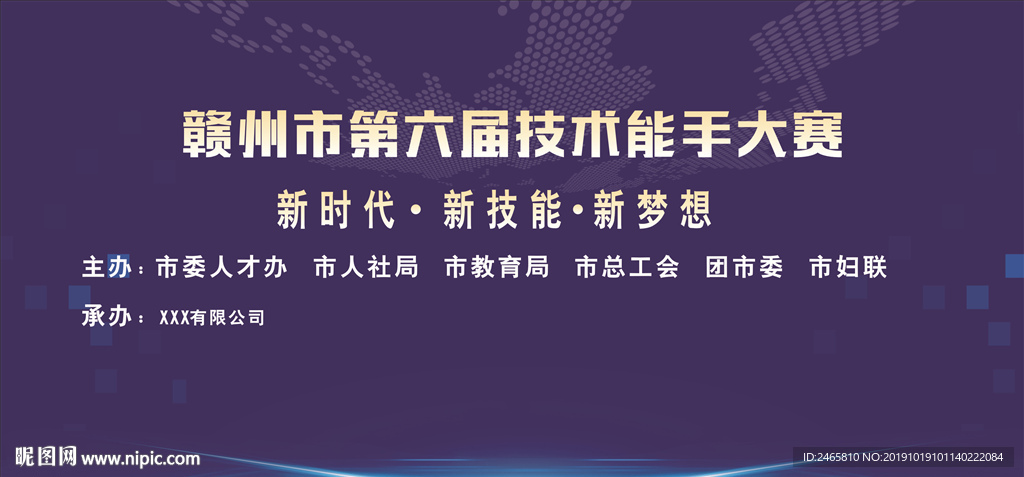 赣州市第六届技术能手大赛

新时代·新技能·新梦想

主办：市委人才办　市人社局　市教育局　市总工会　团市委　市妇联

承办：XXX有限公司

昵图网 www.nipic.com

ID:2465810 NO:20191019101140222084